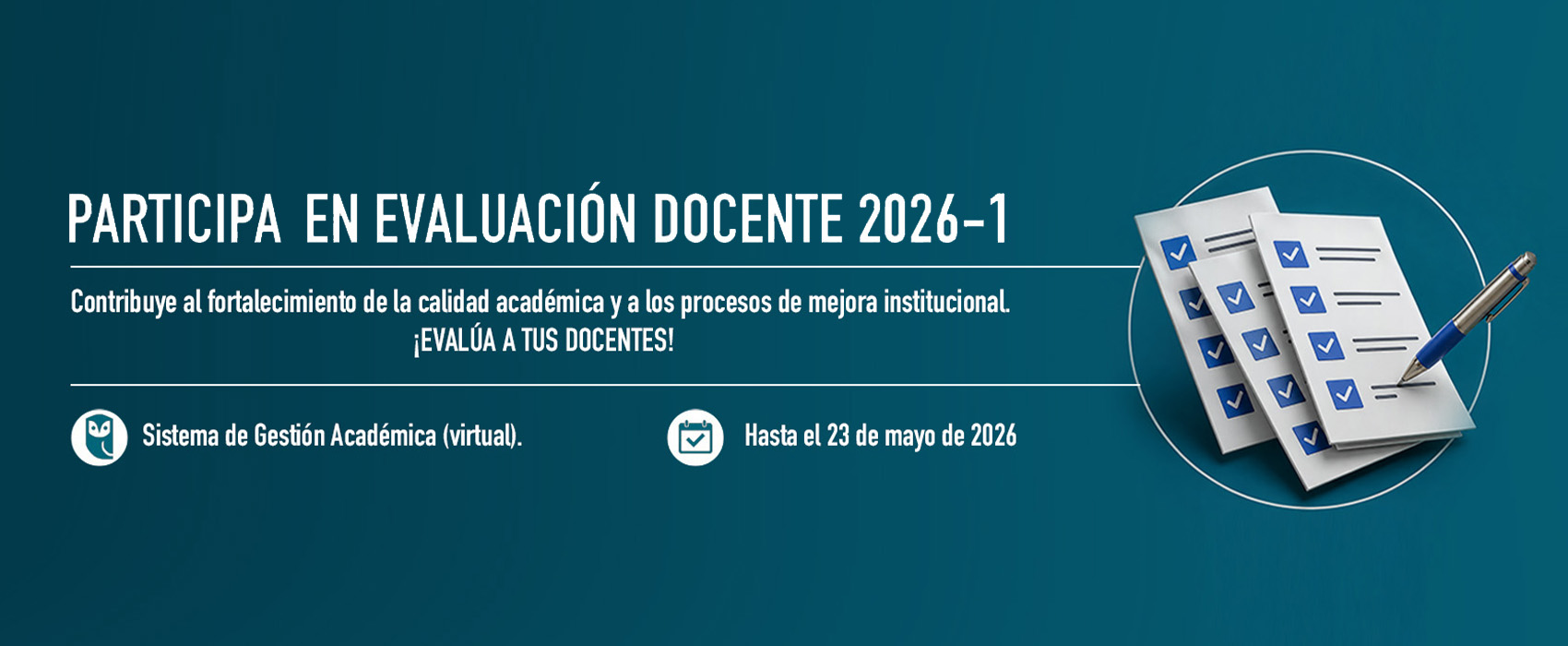 PARTICIPA EN EVALUACIÓN DOCENTE 2026-1

Contribuye al fortalecimiento de la calidad académica y a los procesos de mejora institucional. ¡EVALÚA A TUS DOCENTES!

Sistema de Gestión Académica (virtual).

Hasta el 23 de mayo de 2026